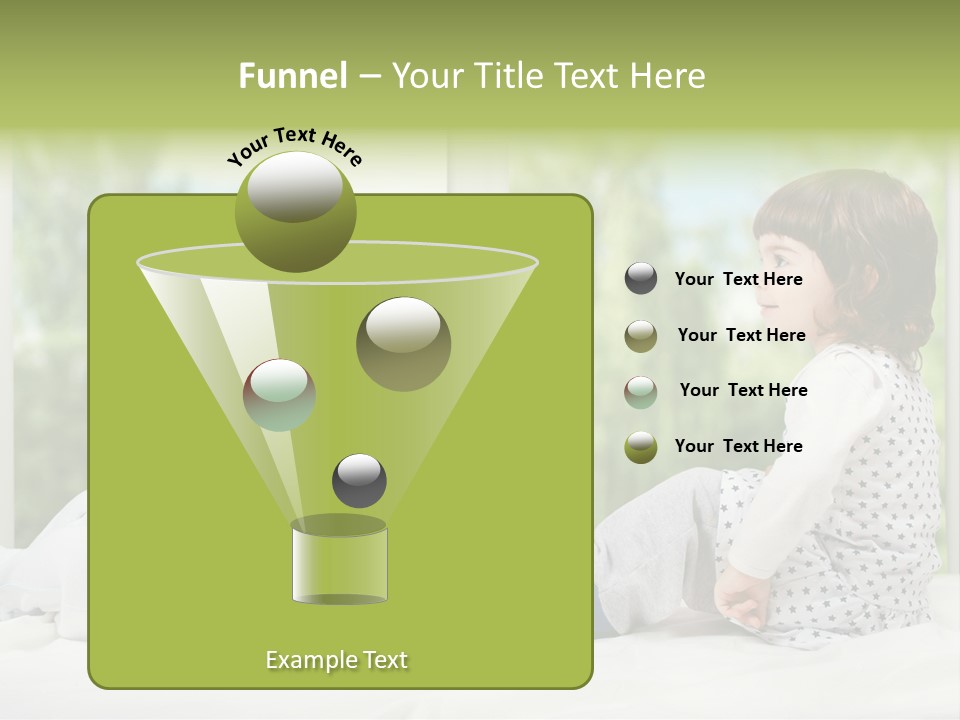 Funnel – Your Title Text Here

Your Text Here

Example Text

Your Text Here

Your Text Here

Your Text Here

Your Text Here